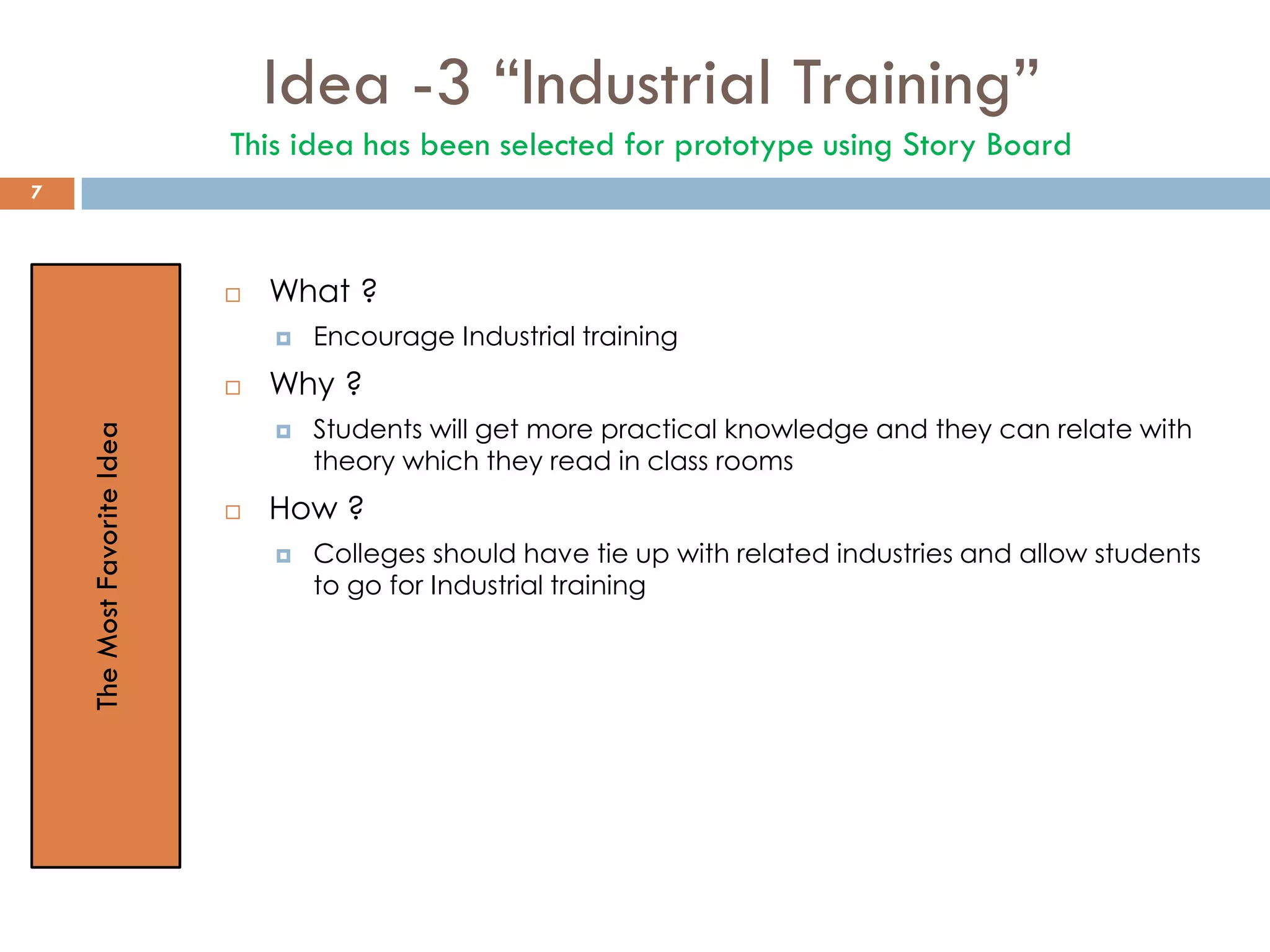 Idea -3 “Industrial Training”

This idea has been selected for prototype using Story Board

7

The Most Favorite Idea

What ?

Encourage Industrial training

Why ?

Students will get more practical knowledge and they can relate with theory which they read in class rooms

How ?

Colleges should have tie up with related industries and allow students to go for Industrial training